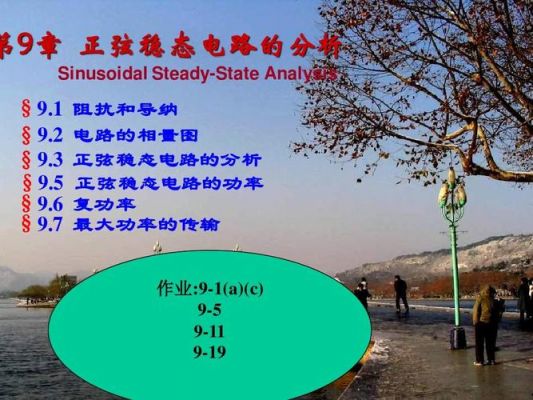 第9章 正弦稳态电路的分析
Sinusoidal Steady-State Analysis

§ 9.1 阻抗和导纳
§ 9.2 电路的相量图
§ 9.3 正弦稳态电路的分析
§ 9.5 正弦稳态电路的功率
§ 9.6 复功率
§ 9.7 最大功率的传输

作业:9-1(a)(c)
9-5
9-11
9-19